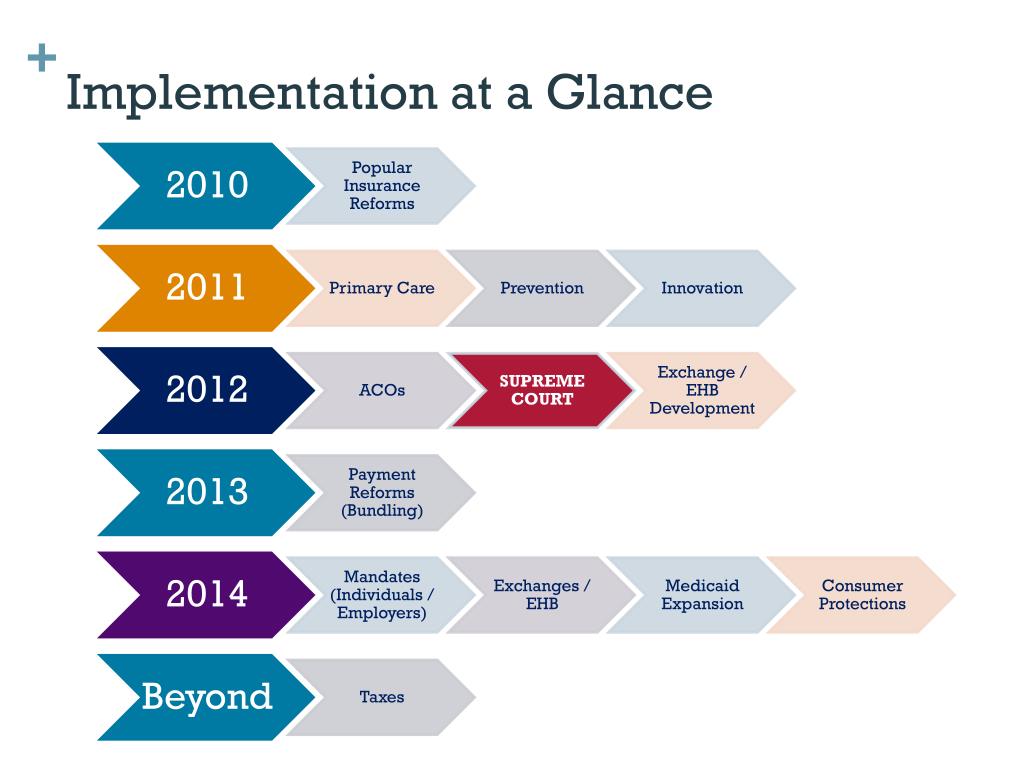 +
Implementation at a Glance

2010
Popular Insurance Reforms

2011
Primary Care
Prevention
Innovation

2012
ACOs
SUPREME COURT
Exchange / EHB Development

2013
Payment Reforms (Bundling)

2014
Mandates (Individuals / Employers)
Exchanges / EHB
Medicaid Expansion
Consumer Protections

Beyond
Taxes